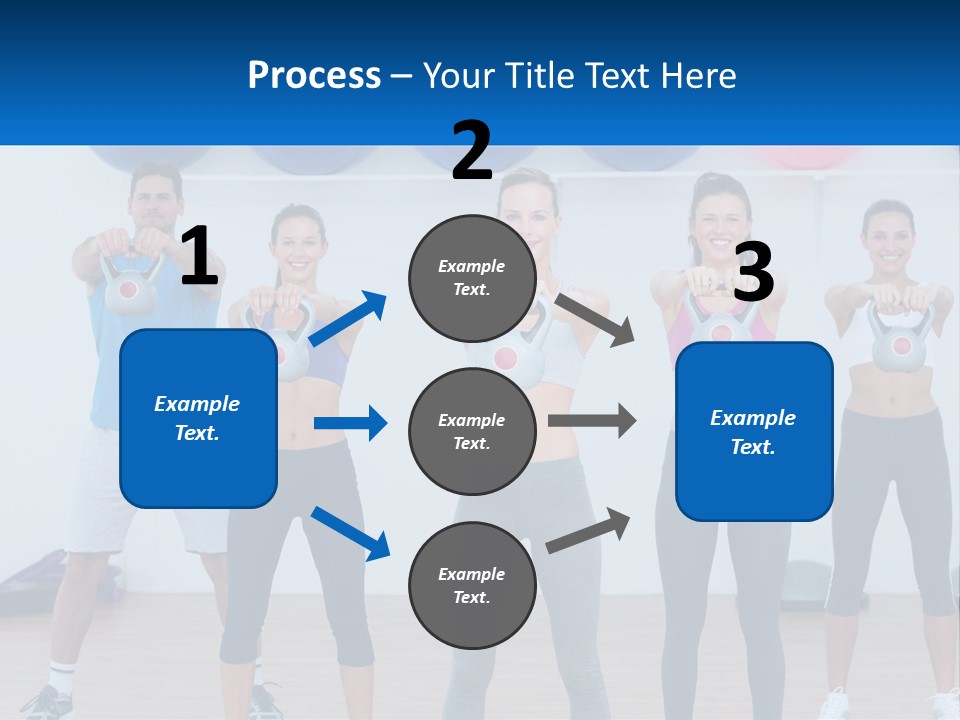 Process – Your Title Text Here

1

Example Text.

2

Example Text.

Example Text.

Example Text.

3

Example Text.